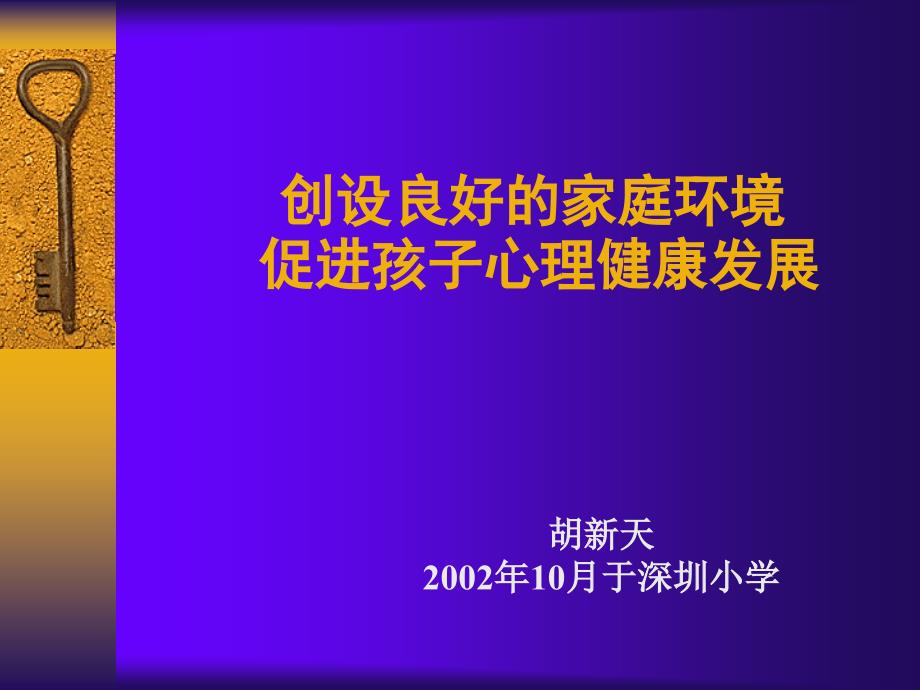 创设良好的家庭环境
促进孩子心理健康发展

胡新天
2002年10月于深圳小学